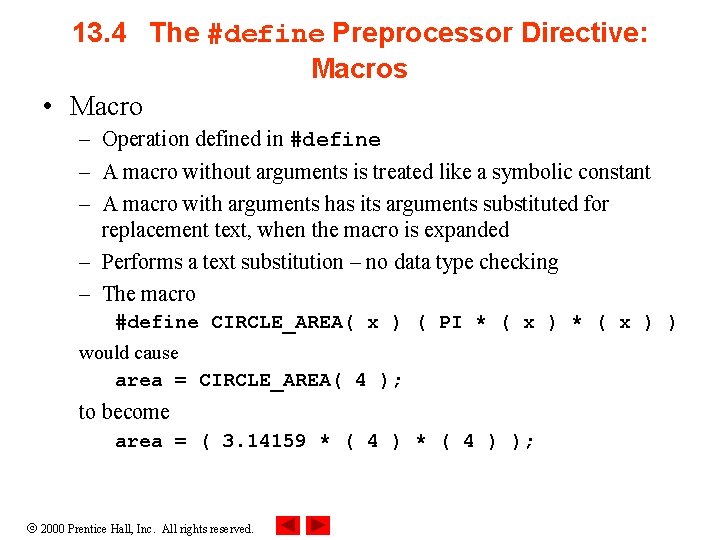 13.4 The #define Preprocessor Directive: Macros

• Macro
– Operation defined in #define
– A macro without arguments is treated like a symbolic constant
– A macro with arguments has its arguments substituted for replacement text, when the macro is expanded
– Performs a text substitution – no data type checking
– The macro
#define CIRCLE_AREA( x ) ( PI * ( x ) * ( x ) )
would cause
area = CIRCLE_AREA( 4 );
to become
area = ( 3.14159 * ( 4 ) * ( 4 ) );

© 2000 Prentice Hall, Inc. All rights reserved.